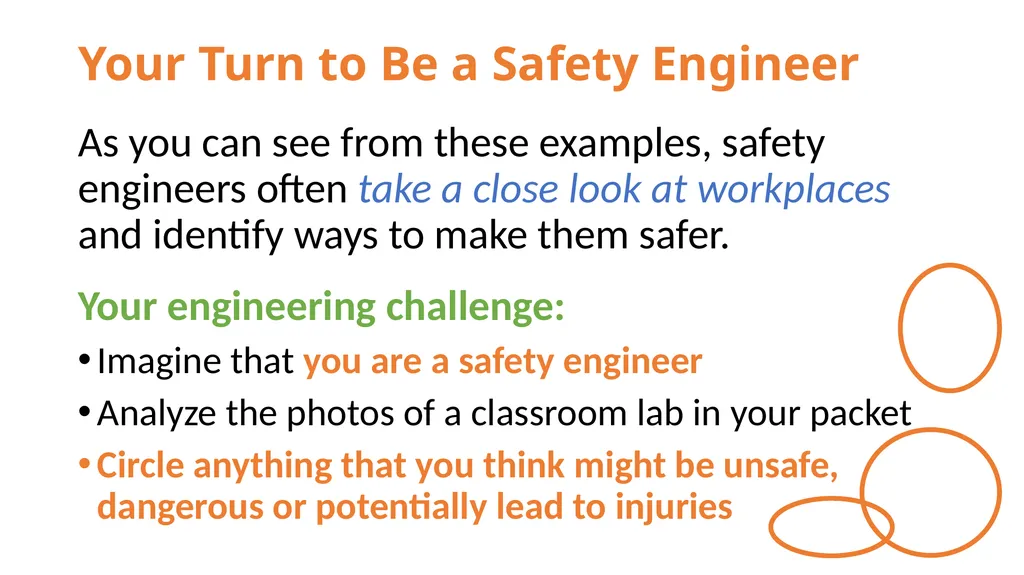 Your Turn to Be a Safety Engineer

As you can see from these examples, safety engineers often take a close look at workplaces and identify ways to make them safer.

Your engineering challenge:

• Imagine that you are a safety engineer
• Analyze the photos of a classroom lab in your packet
• Circle anything that you think might be unsafe, dangerous or potentially lead to injuries